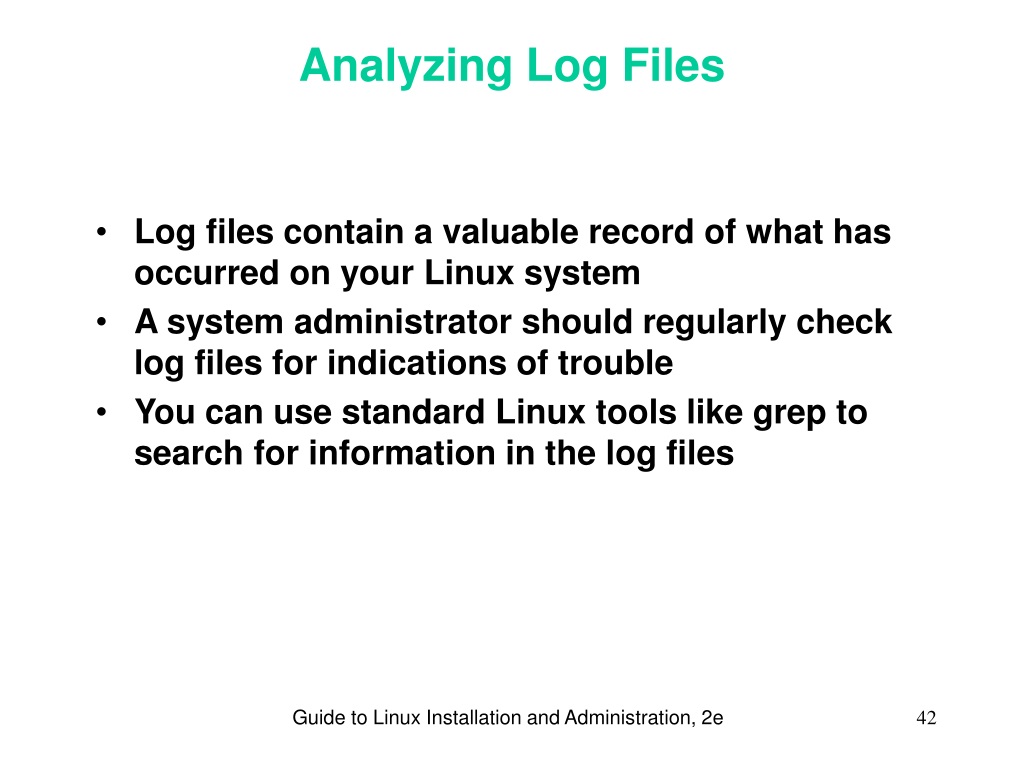 Analyzing Log Files

• Log files contain a valuable record of what has occurred on your Linux system
• A system administrator should regularly check log files for indications of trouble
• You can use standard Linux tools like grep to search for information in the log files

Guide to Linux Installation and Administration, 2e

42